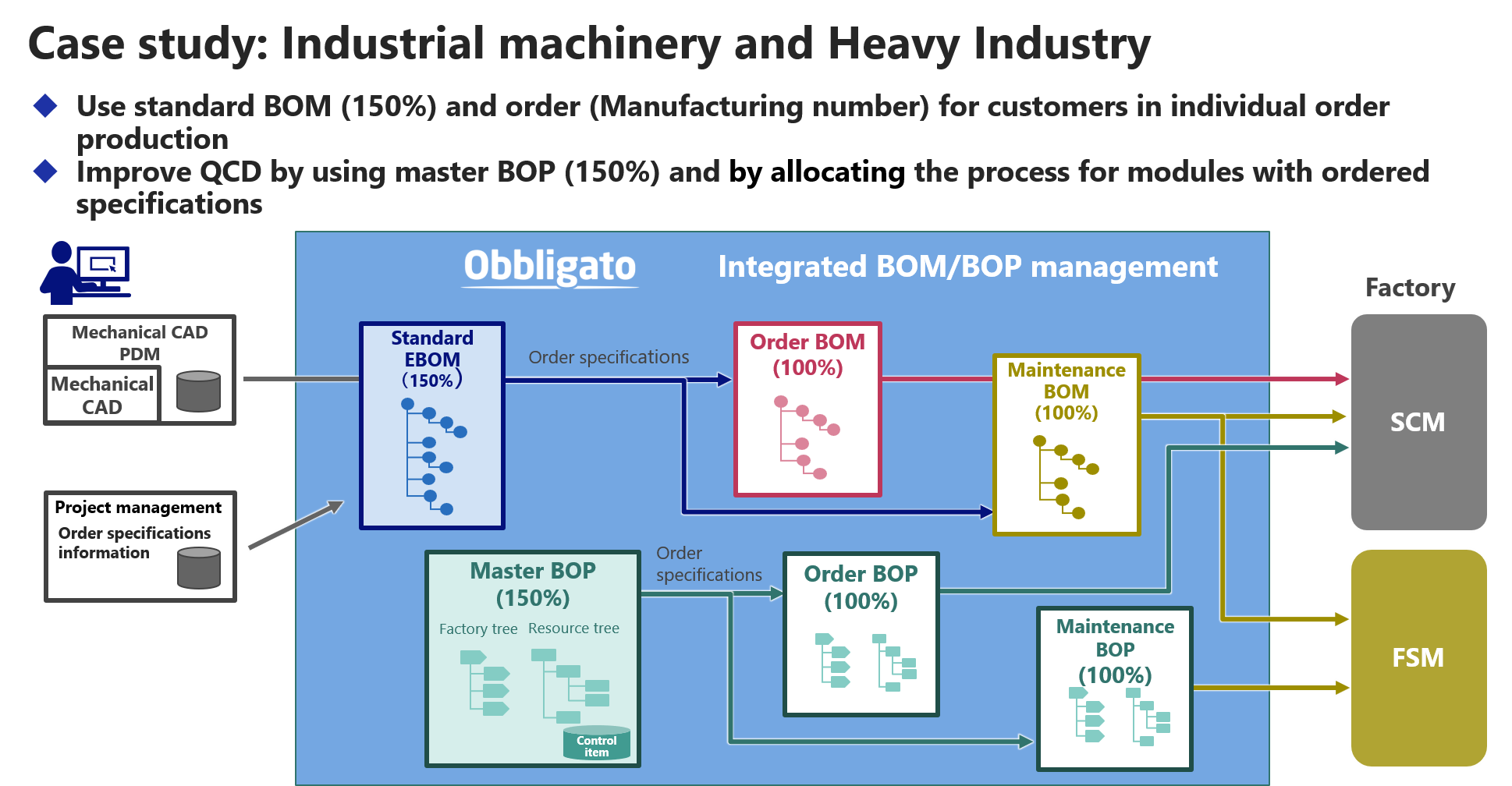 Case study: Industrial machinery and Heavy Industry

◆ Use standard BOM (150%) and order (Manufacturing number) for customers in individual order production

◆ Improve QCD by using master BOP (150%) and by allocating the process for modules with ordered specifications

Mechanical CAD PDM

Mechanical CAD

Project management

Order specifications information

Obbligato

Integrated BOM/BOP management

Standard EBOM (150%)

Order specifications

Order BOM (100%)

Maintenance BOM (100%)

Master BOP (150%)

Factory tree

Resource tree

Control item

Order specifications

Order BOP (100%)

Maintenance BOP (100%)

Factory

SCM

FSM